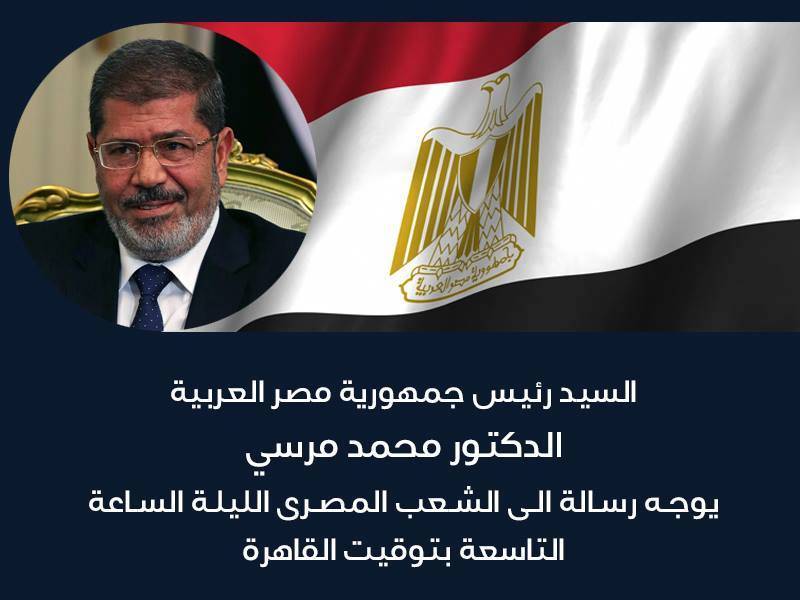 جمهورية مصر العربية

السيد رئيس جمهورية مصر العربية
الدكتور محمد مرسي
يوجه رسالة الى الشعب المصرى الليلة الساعة التاسعة بتوقيت القاهرة